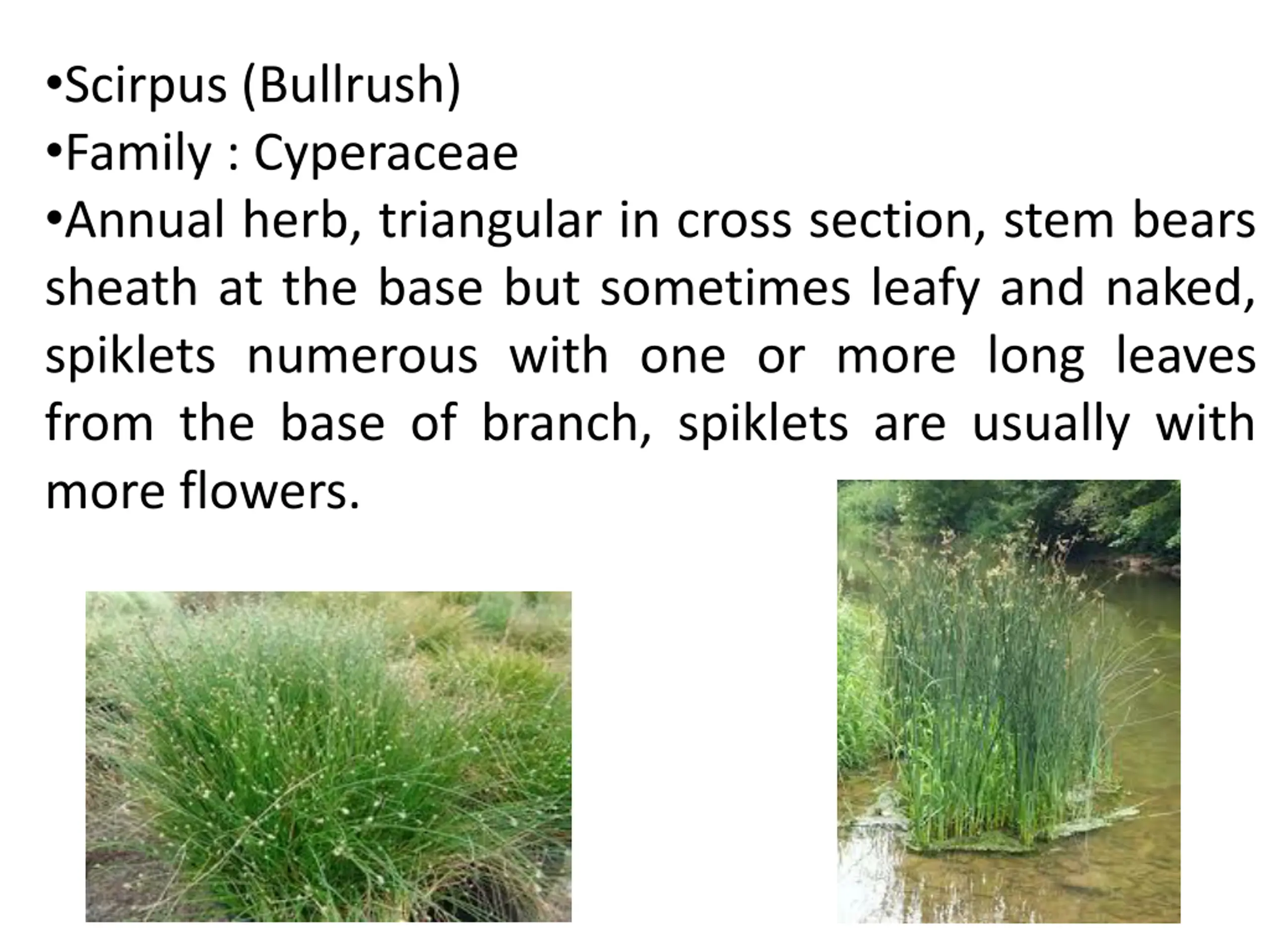 •Scirpus (Bullrush)
•Family : Cyperaceae
•Annual herb, triangular in cross section, stem bears sheath at the base but sometimes leafy and naked, spiklets numerous with one or more long leaves from the base of branch, spiklets are usually with more flowers.